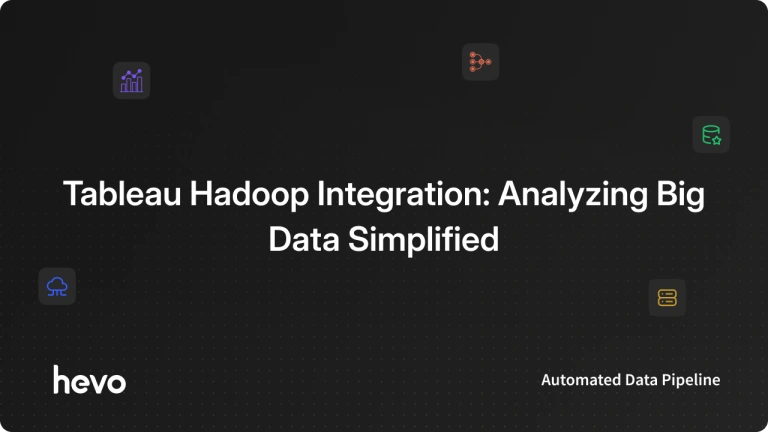 Tableau Hadoop Integration: Analyzing Big Data Simplified

hevo

Automated Data Pipeline